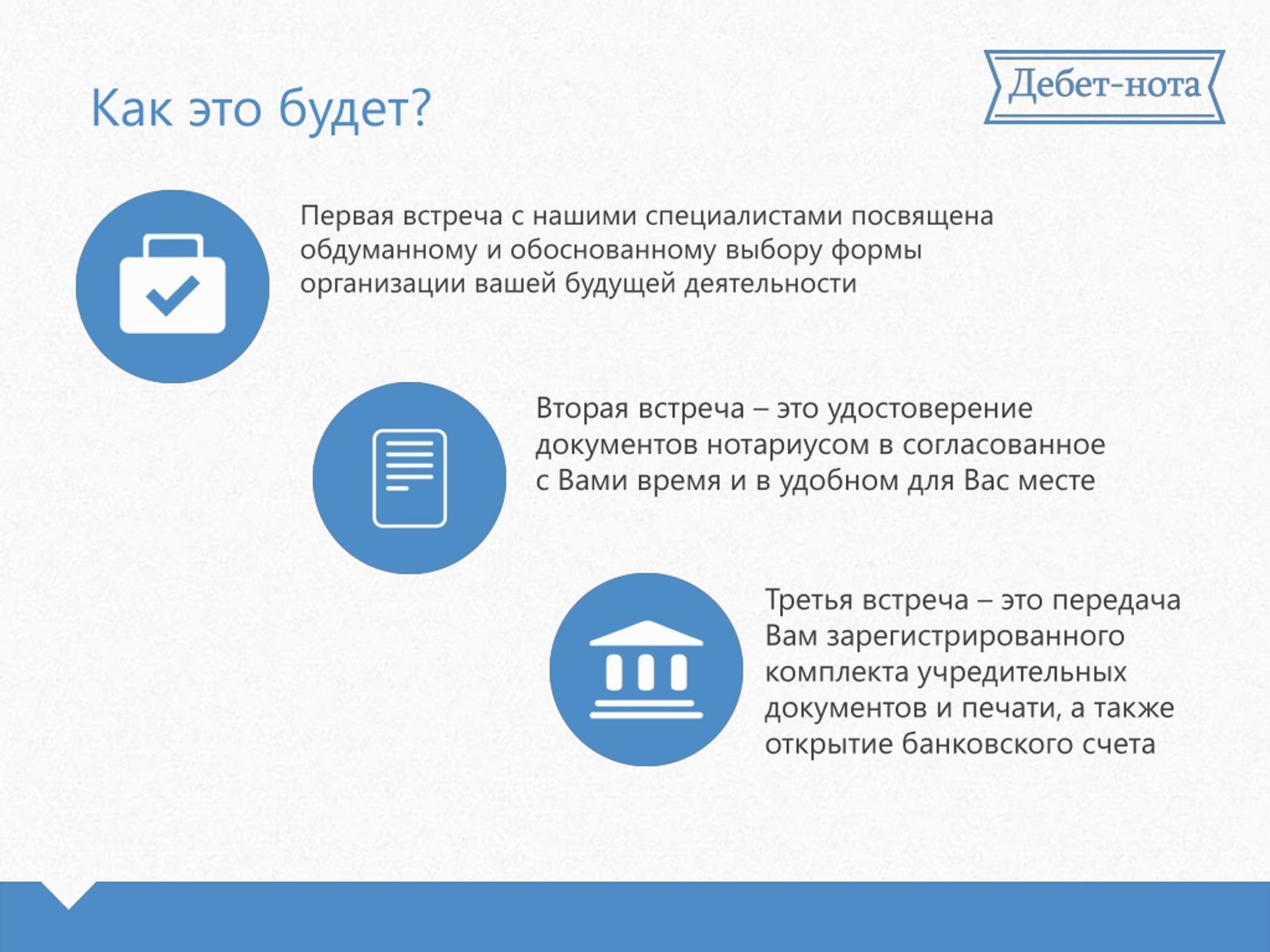 Как это будет?

Дебет-нота

Первая встреча с нашими специалистами посвящена обдуманному и обоснованному выбору формы организации вашей будущей деятельности

Вторая встреча – это удостоверение документов нотариусом в согласованное с Вами время и в удобном для Вас месте

Третья встреча – это передача Вам зарегистрированного комплекта учредительных документов и печати, а также открытие банковского счета